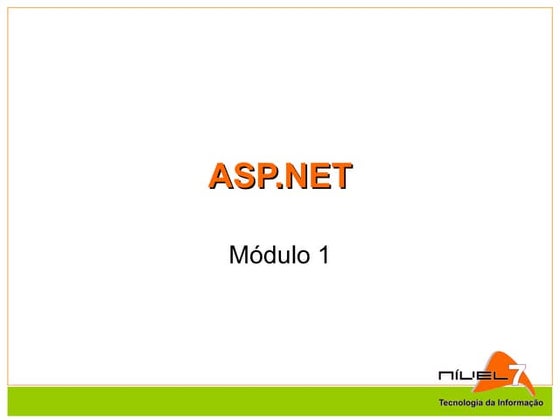 ASP.NET

Módulo 1

NÍVEL 7

Tecnologia da Informação